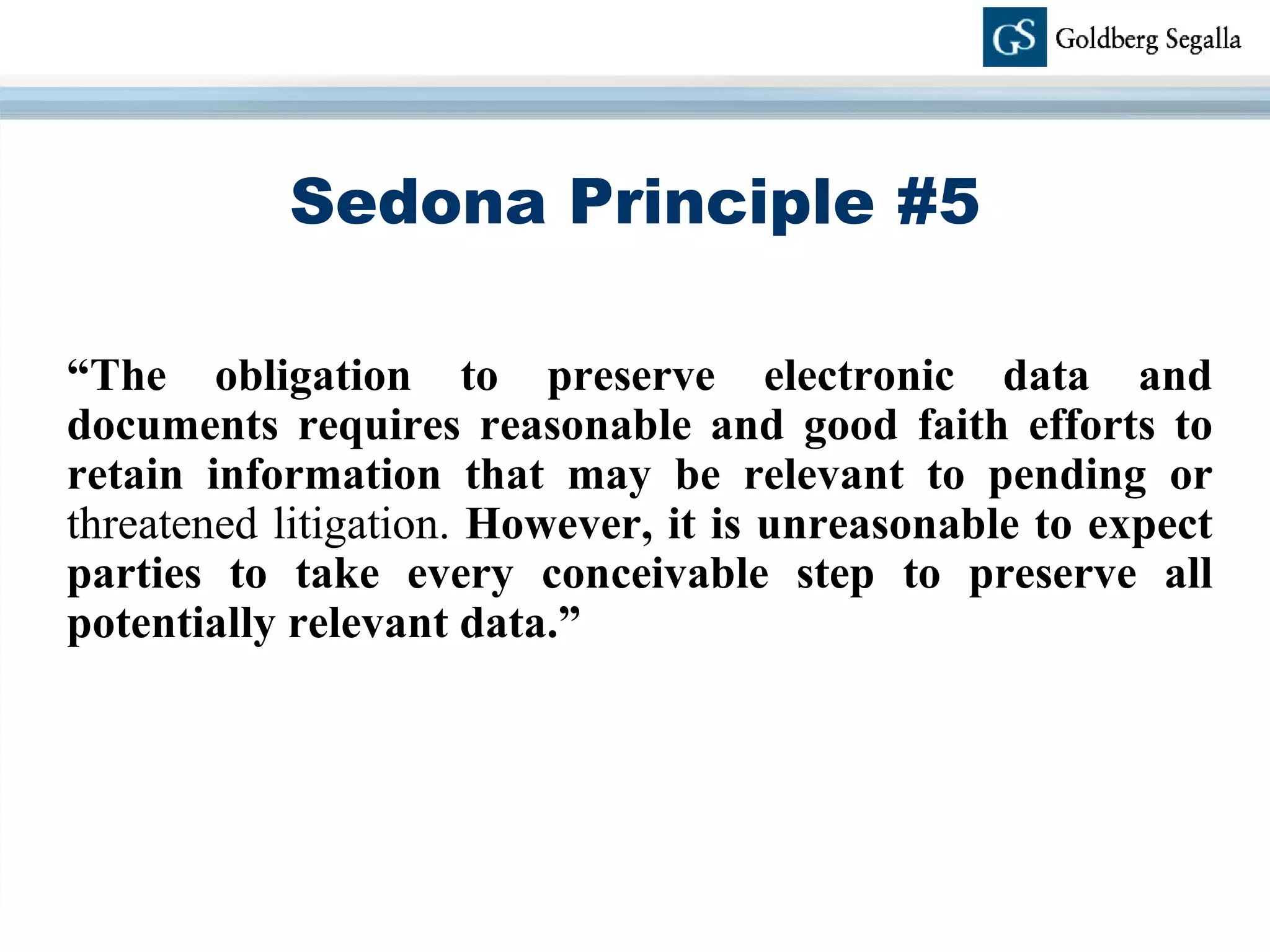 GS Goldberg Segalla

Sedona Principle #5

“The obligation to preserve electronic data and documents requires reasonable and good faith efforts to retain information that may be relevant to pending or threatened litigation. However, it is unreasonable to expect parties to take every conceivable step to preserve all potentially relevant data.”